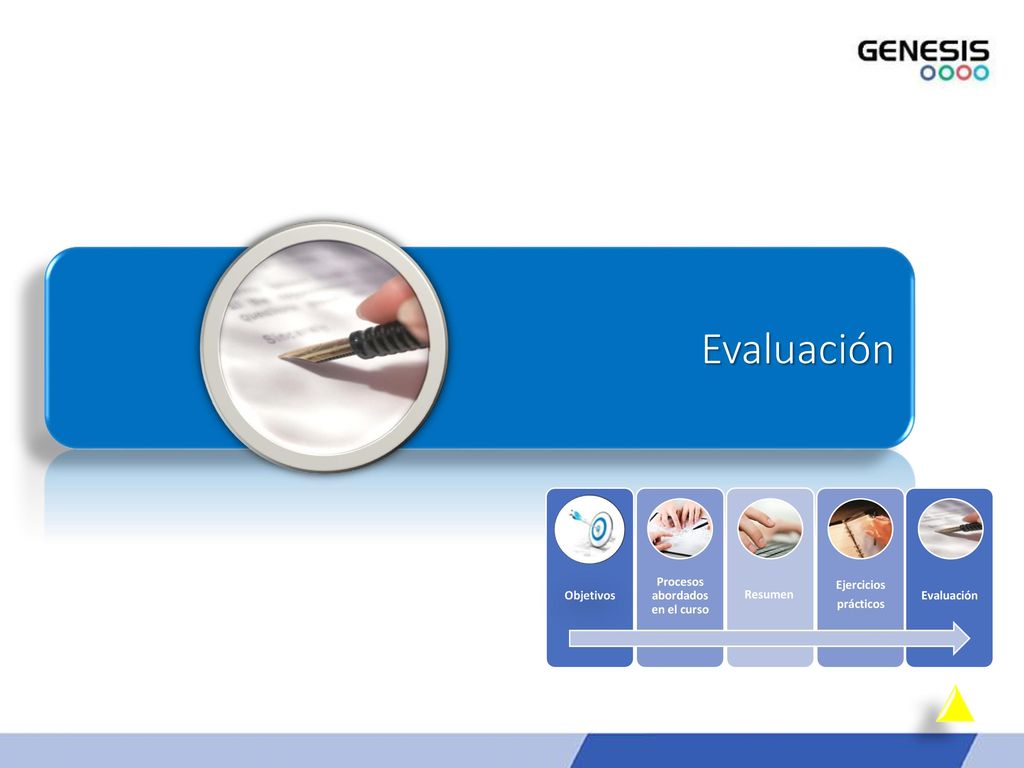 GENESIS

Evaluación

Objetivos

Procesos abordados en el curso

Resumen

Ejercicios prácticos

Evaluación